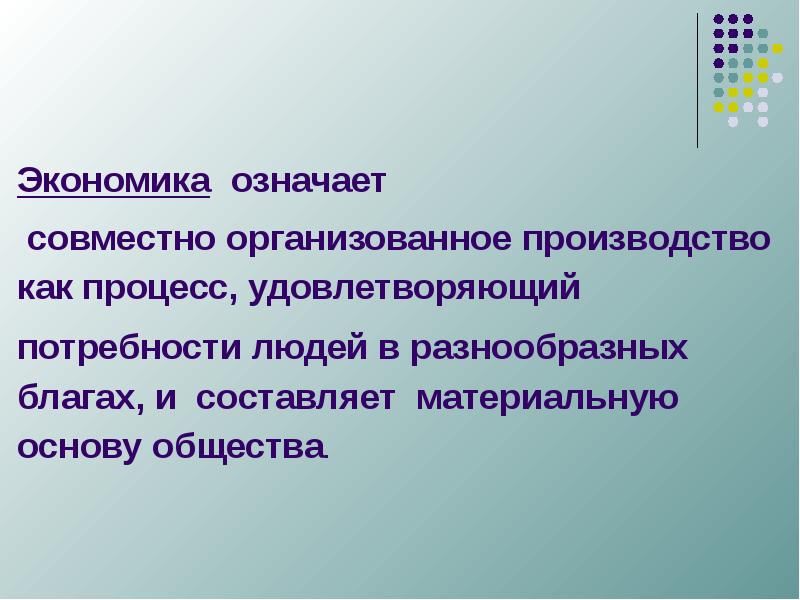 Экономика означает

совместно организованное производство как процесс, удовлетворяющий

потребности людей в разнообразных благах, и составляет материальную основу общества.